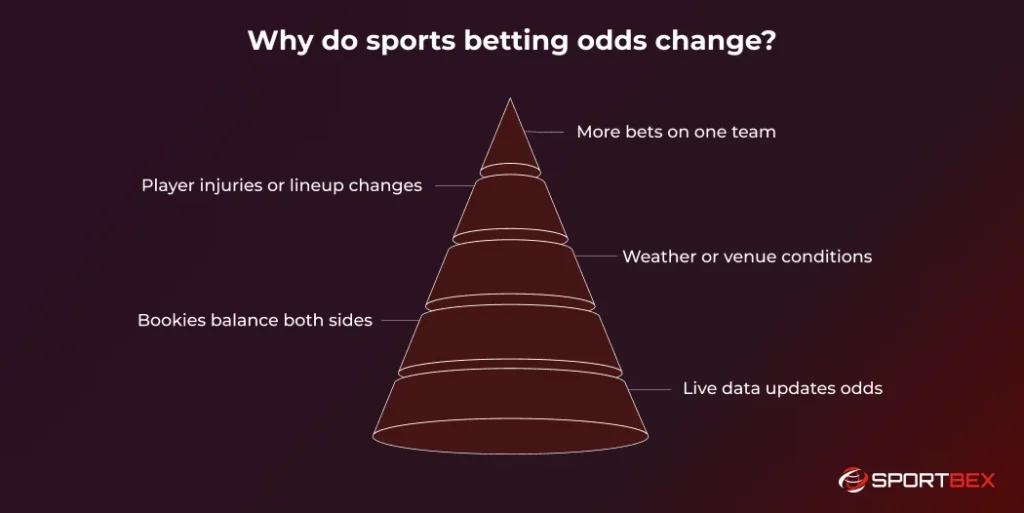 Why do sports betting odds change?

More bets on one team

Player injuries or lineup changes

Weather or venue conditions

Bookies balance both sides

Live data updates odds

SPORTBEX